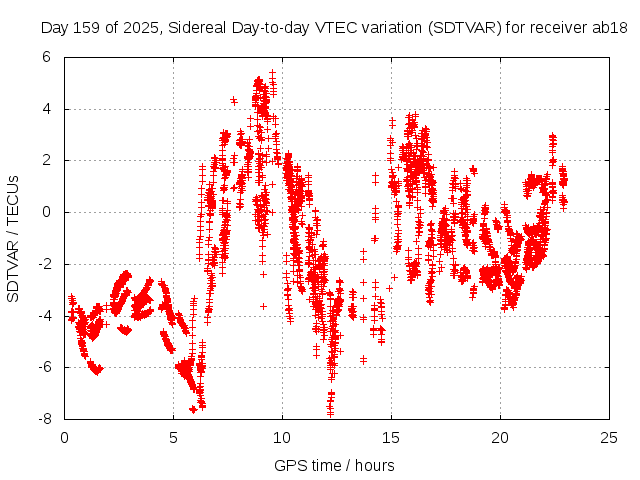 Day 159 of 2025, Sidereal Day-to-day VTEC variation (SDTVAR) for receiver ab18

SDTVAR / TECUs

6
4
2
0
-2
-4
-6
-8

0
5
10
15
20
25

GPS time / hours